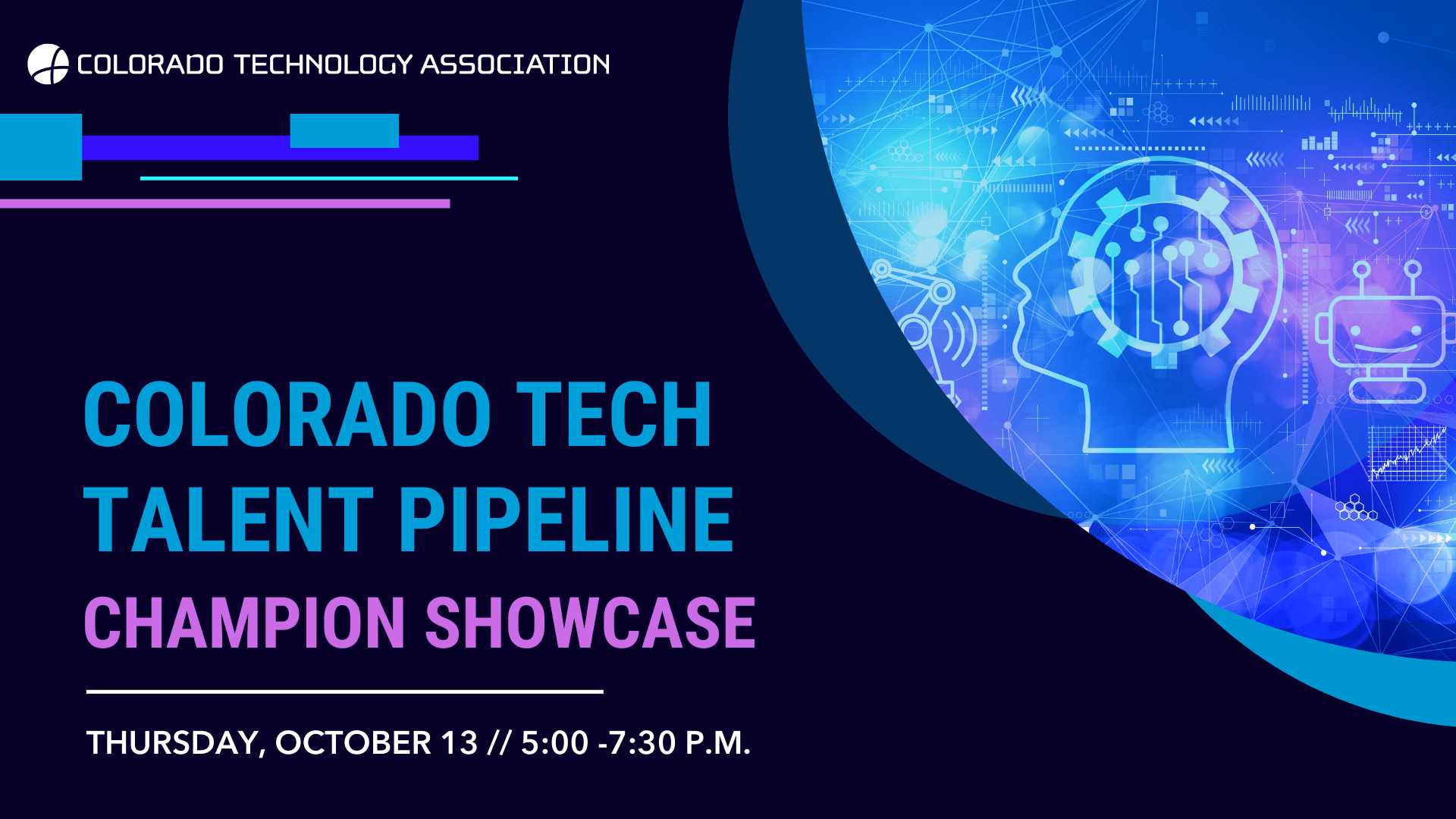 COLORADO TECHNOLOGY ASSOCIATION

COLORADO TECH TALENT PIPELINE CHAMPION SHOWCASE

THURSDAY, OCTOBER 13 // 5:00 -7:30 P.M.